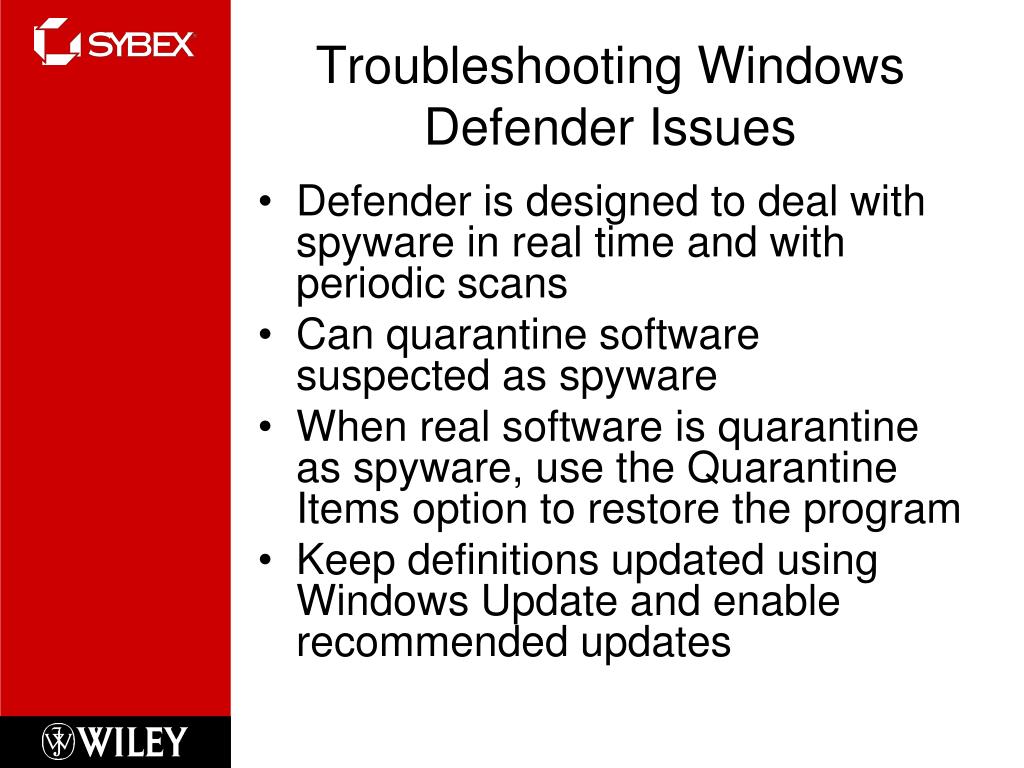 SYBEX

Troubleshooting Windows Defender Issues

• Defender is designed to deal with spyware in real time and with periodic scans
• Can quarantine software suspected as spyware
• When real software is quarantine as spyware, use the Quarantine Items option to restore the program
• Keep definitions updated using Windows Update and enable recommended updates

WILEY